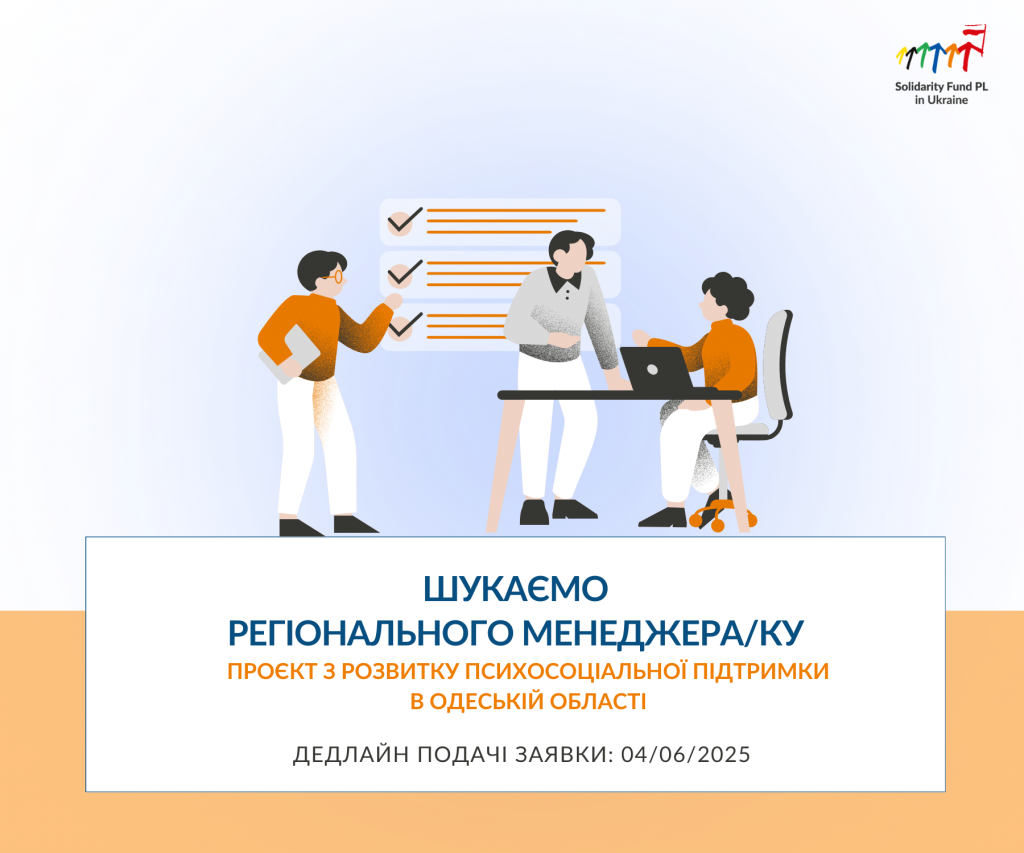 Solidarity Fund PL in Ukraine

ШУКАЄМО
РЕГІОНАЛЬНОГО МЕНЕДЖЕРА/КУ
ПРОЄКТ З РОЗВИТКУ ПСИХОСОЦІАЛЬНОЇ ПІДТРИМКИ В ОДЕСЬКІЙ ОБЛАСТІ

ДЕДЛАЙН ПОДАЧІ ЗАЯВКИ: 04/06/2025